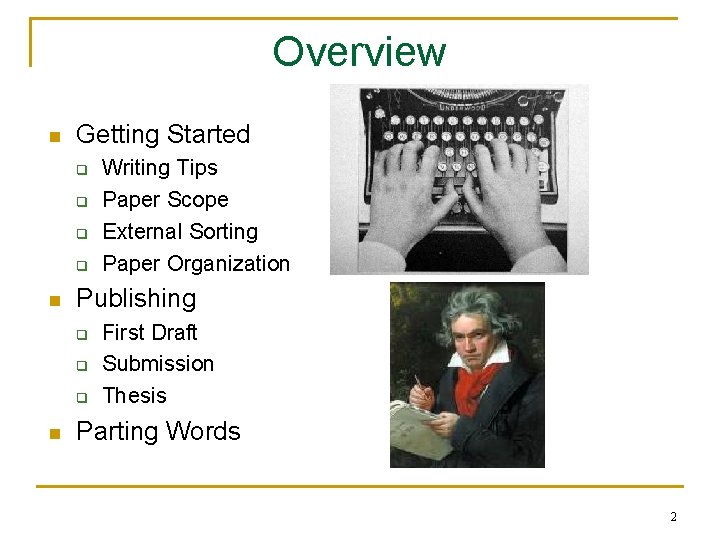 Overview

- Getting Started
  - Writing Tips
  - Paper Scope
  - External Sorting
  - Paper Organization
- Publishing
  - First Draft
  - Submission
  - Thesis
- Parting Words

UNDERWOOD

2